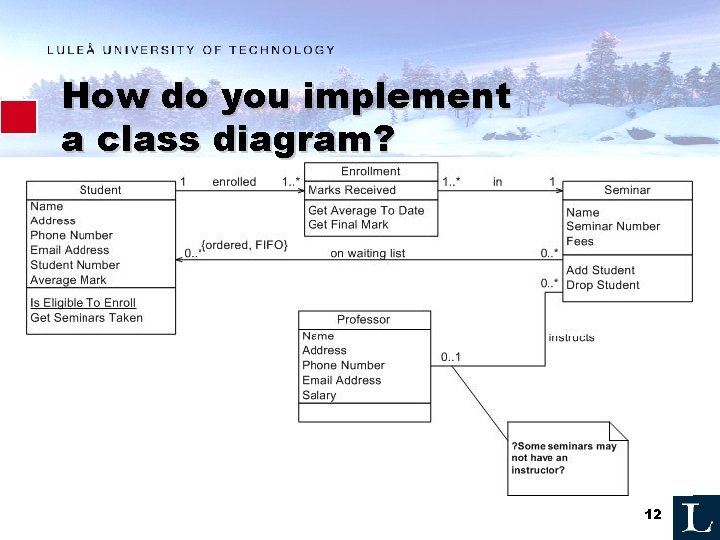 LULEÅ UNIVERSITY OF TECHNOLOGY

How do you implement a class diagram?

Student
Name
Address
Phone Number
Email Address
Student Number
Average Mark
Is Eligible To Enroll
Get Seminars Taken

1 enrolled 1..*

Enrollment
Marks Received
Get Average To Date
Get Final Mark

1..* in 1

Seminar
Name
Seminar Number
Fees
Add Student
Drop Student

0..* {ordered, FIFO} on waiting list 0..*

0..*

Professor
Name
Address
Phone Number
Email Address
Salary

0..1 instructs

?Some seminars may not have an instructor?

12

L